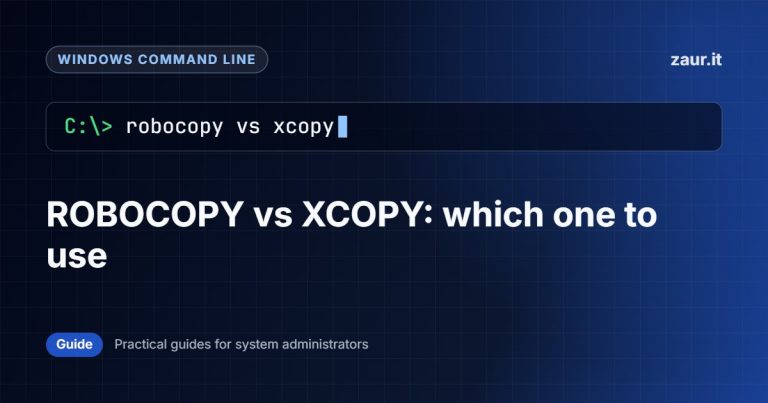 WINDOWS COMMAND LINE

zaur.it

C:\> robocopy vs xcopy

ROBOCOPY vs XCOPY: which one to use

Guide

Practical guides for system administrators